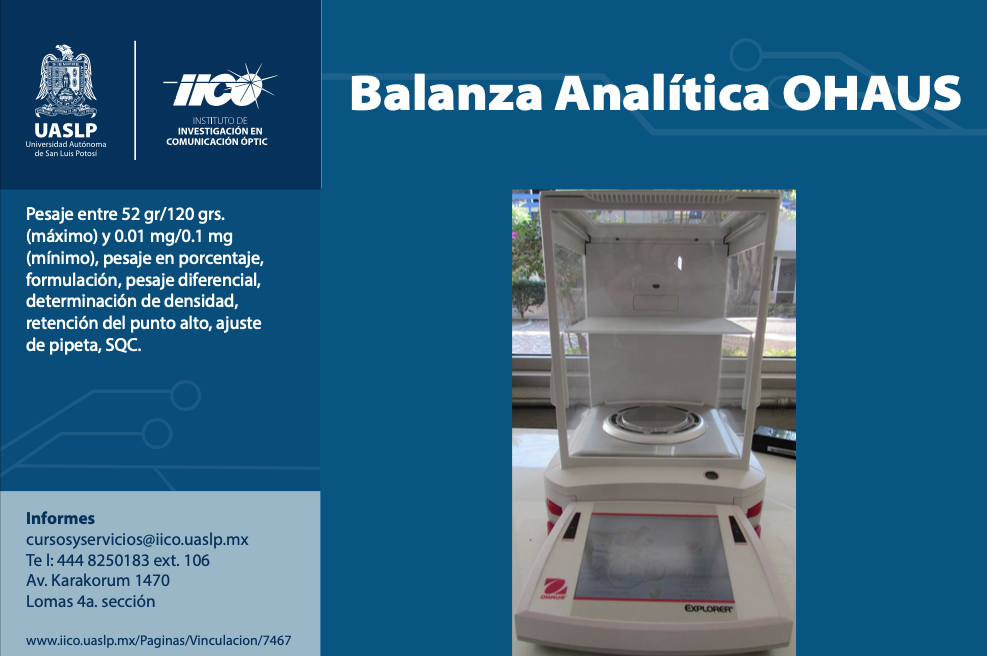 UASLP
Universidad Autónoma de San Luis Potosí

IICO
INSTITUTO DE INVESTIGACIÓN EN COMUNICACIÓN ÓPTIC

Balanza Analítica OHAUS

Pesaje entre 52 gr/120 grs. (máximo) y 0.01 mg/0.1 mg (mínimo), pesaje en porcentaje, formulación, pesaje diferencial, determinación de densidad, retención del punto alto, ajuste de pipeta, SQC.

Informes
cursosyservicios@iico.uaslp.mx
Te l: 444 8250183 ext. 106
Av. Karakorum 1470
Lomas 4a. sección

www.iico.uaslp.mx/Paginas/Vinculacion/7467

OHAUS
EXPLORER